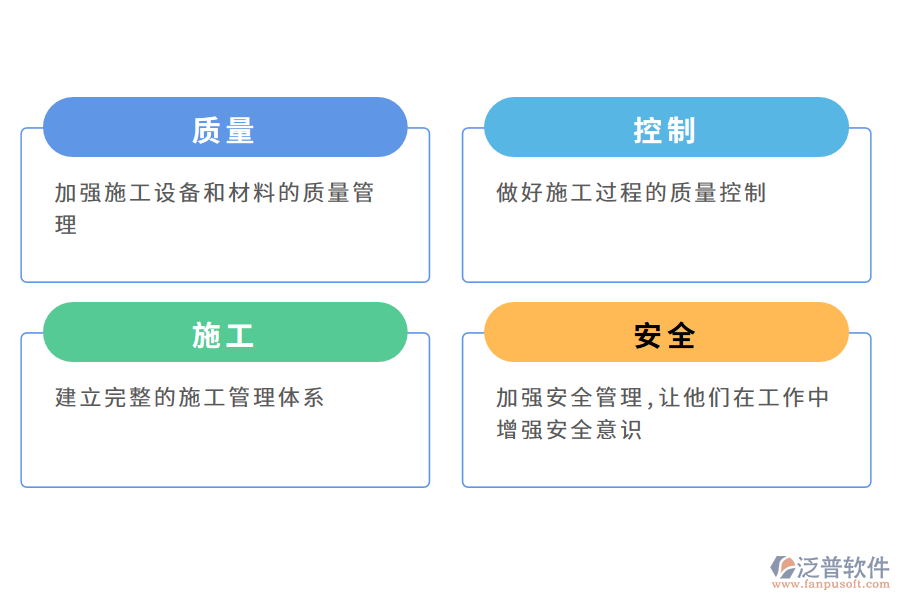 质量

加强施工设备和材料的质量管理

控制

做好施工过程的质量控制

施工

建立完整的施工管理体系

安全

加强安全管理,让他们在工作中增强安全意识

泛普软件
www.fanpusoft.com